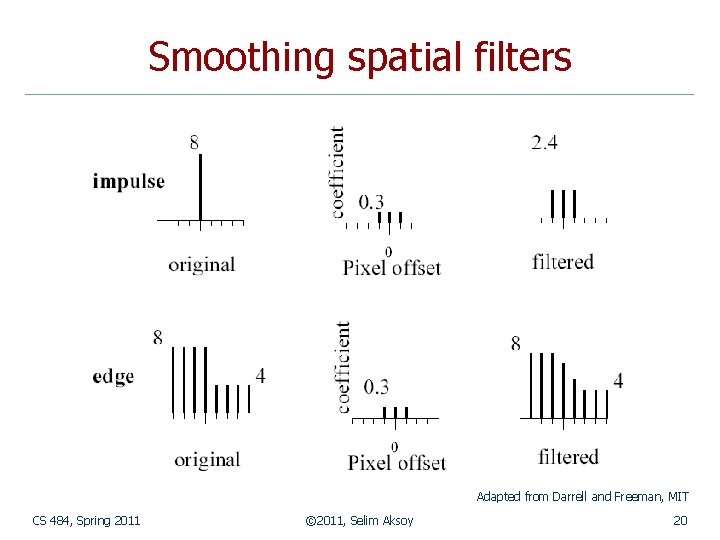 Smoothing spatial filters

impulse

8

original

coefficient

0.3

0

Pixel offset

2.4

filtered

edge

8

4

original

coefficient

0.3

0

Pixel offset

8

4

filtered

Adapted from Darrell and Freeman, MIT

CS 484, Spring 2011

©2011, Selim Aksoy

20